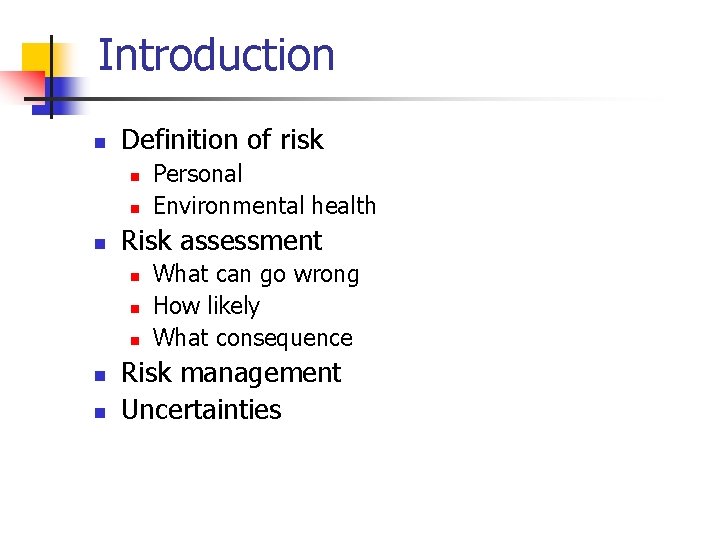 Introduction

- Definition of risk
  - Personal
  - Environmental health
- Risk assessment
  - What can go wrong
  - How likely
  - What consequence
- Risk management
- Uncertainties